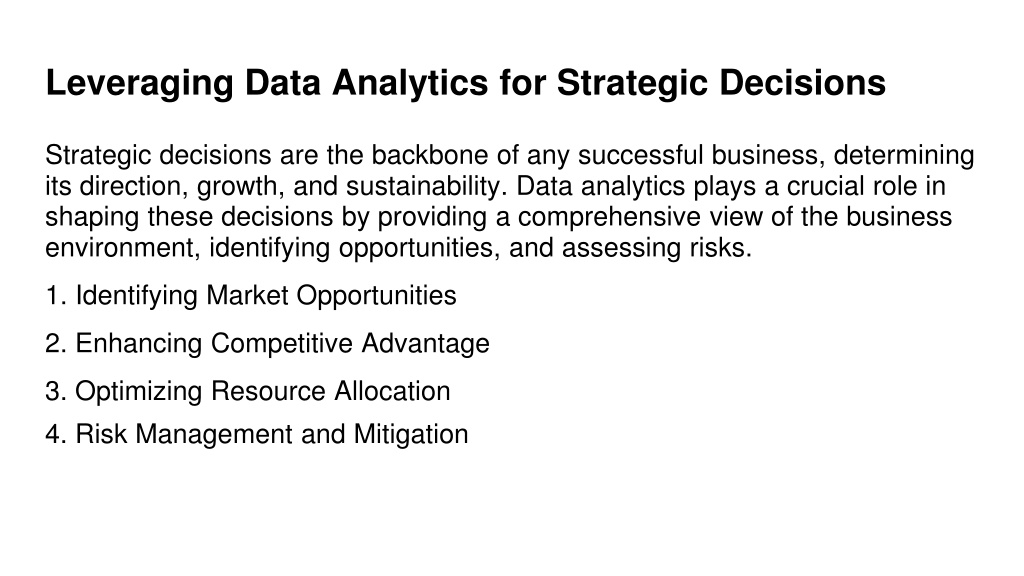 Leveraging Data Analytics for Strategic Decisions

Strategic decisions are the backbone of any successful business, determining its direction, growth, and sustainability. Data analytics plays a crucial role in shaping these decisions by providing a comprehensive view of the business environment, identifying opportunities, and assessing risks.

1. Identifying Market Opportunities

2. Enhancing Competitive Advantage

3. Optimizing Resource Allocation

4. Risk Management and Mitigation